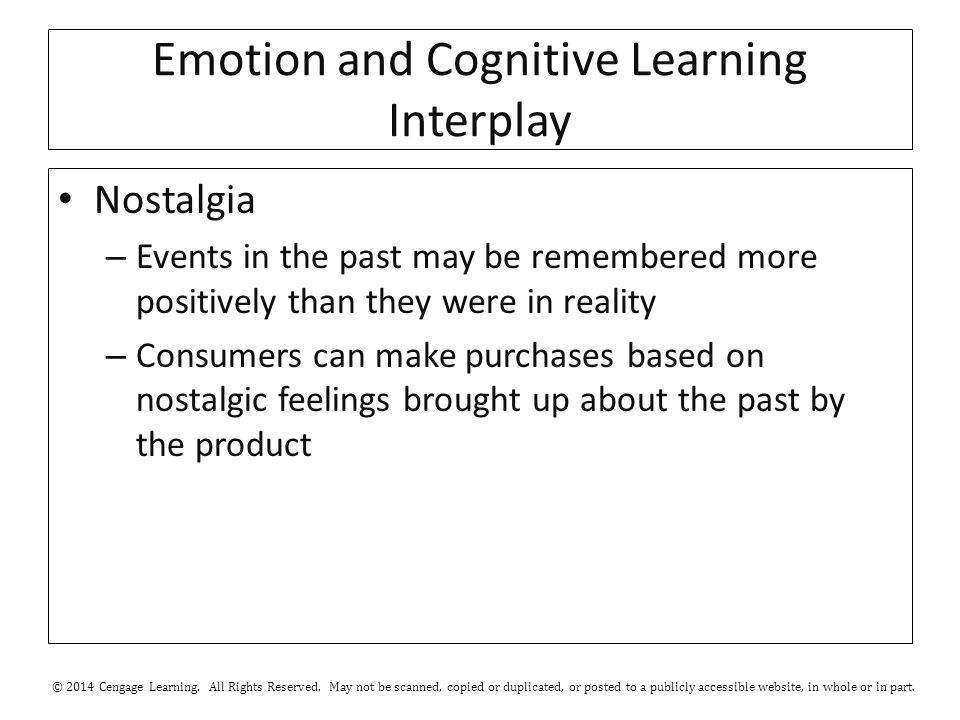 Emotion and Cognitive Learning Interplay

• Nostalgia
– Events in the past may be remembered more positively than they were in reality
– Consumers can make purchases based on nostalgic feelings brought up about the past by the product

© 2014 Cengage Learning. All Rights Reserved. May not be scanned, copied or duplicated, or posted to a publicly accessible website, in whole or in part.